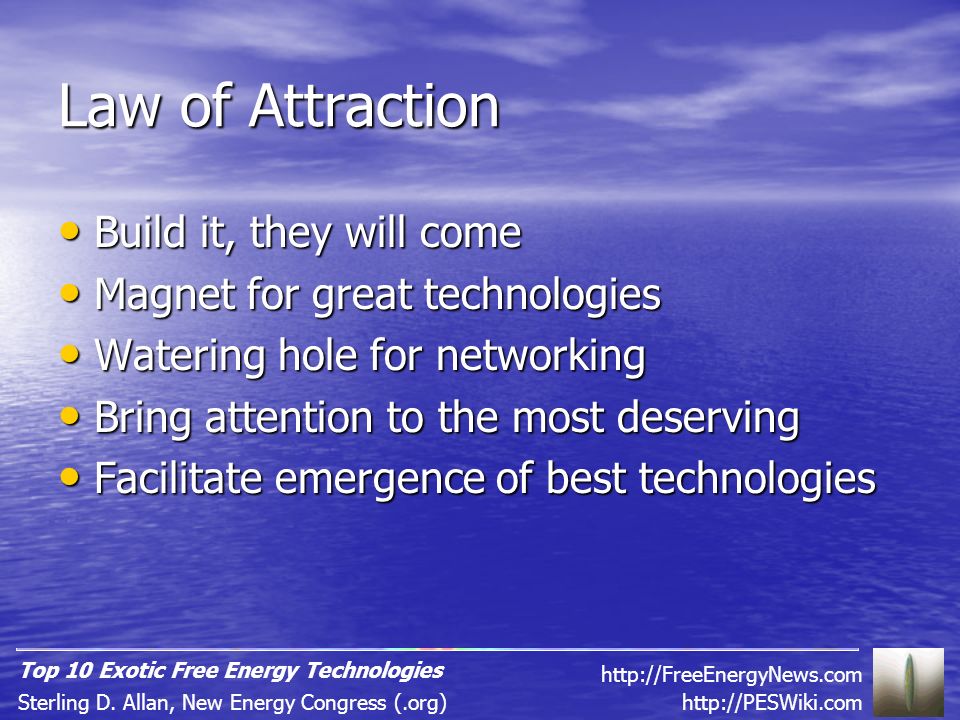 Law of Attraction

• Build it, they will come
• Magnet for great technologies
• Watering hole for networking
• Bring attention to the most deserving
• Facilitate emergence of best technologies

Top 10 Exotic Free Energy Technologies
Sterling D. Allan, New Energy Congress (.org)

http://FreeEnergyNews.com
http://PESWiki.com